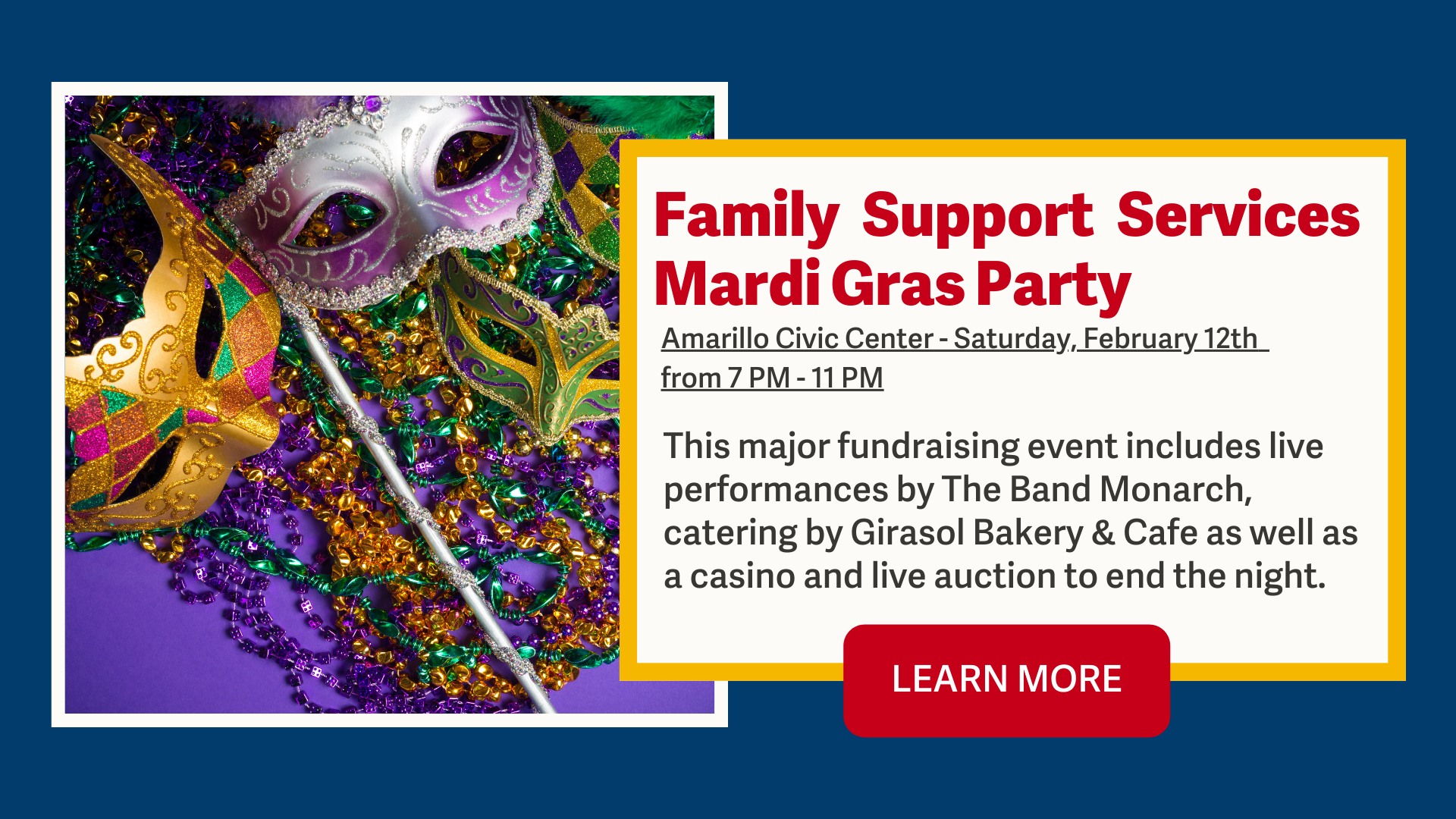 Family Support Services
Mardi Gras Party

Amarillo Civic Center - Saturday, February 12th from 7 PM - 11 PM

This major fundraising event includes live performances by The Band Monarch, catering by Girasol Bakery & Cafe as well as a casino and live auction to end the night.

LEARN MORE